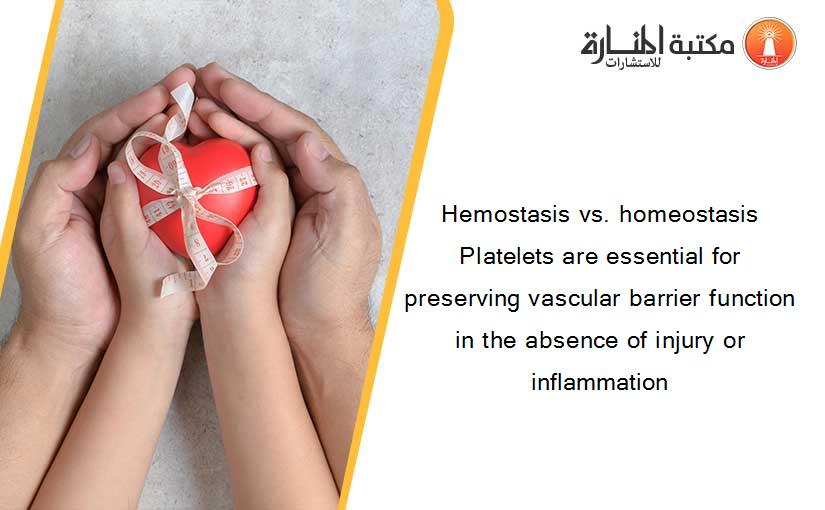 مكتبة المنارة للاستشارات

Hemostasis vs. homeostasis Platelets are essential for preserving vascular barrier function in the absence of injury or inflammation